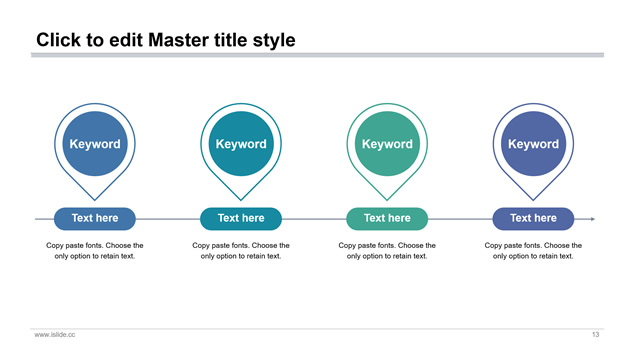 Click to edit Master title style

Keyword

Text here

Copy paste fonts. Choose the only option to retain text.

Keyword

Text here

Copy paste fonts. Choose the only option to retain text.

Keyword

Text here

Copy paste fonts. Choose the only option to retain text.

Keyword

Text here

Copy paste fonts. Choose the only option to retain text.

www.islide.cc

13